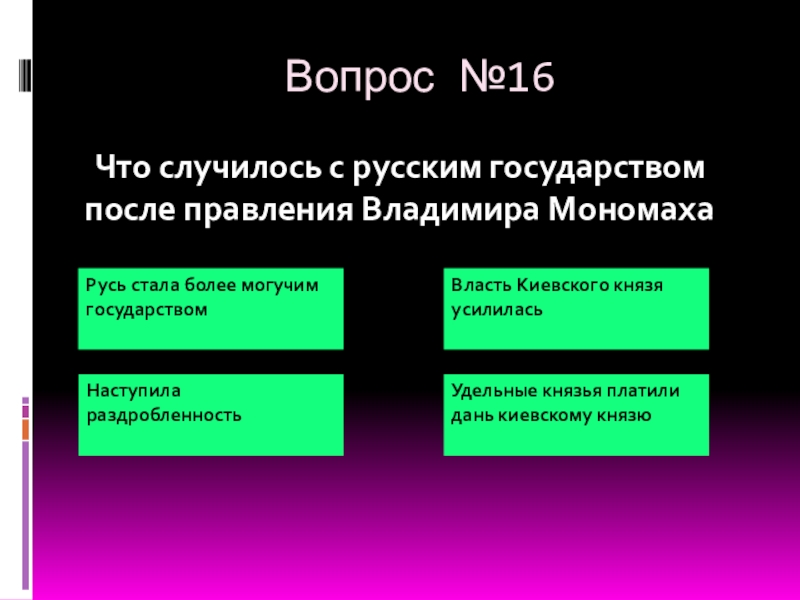 Вопрос №16

Что случилось с русским государством после правления Владимира Мономаха

Русь стала более могучим государством

Власть Киевского князя усилилась

Наступила раздробленность

Удельные князья платили дань киевскому князю